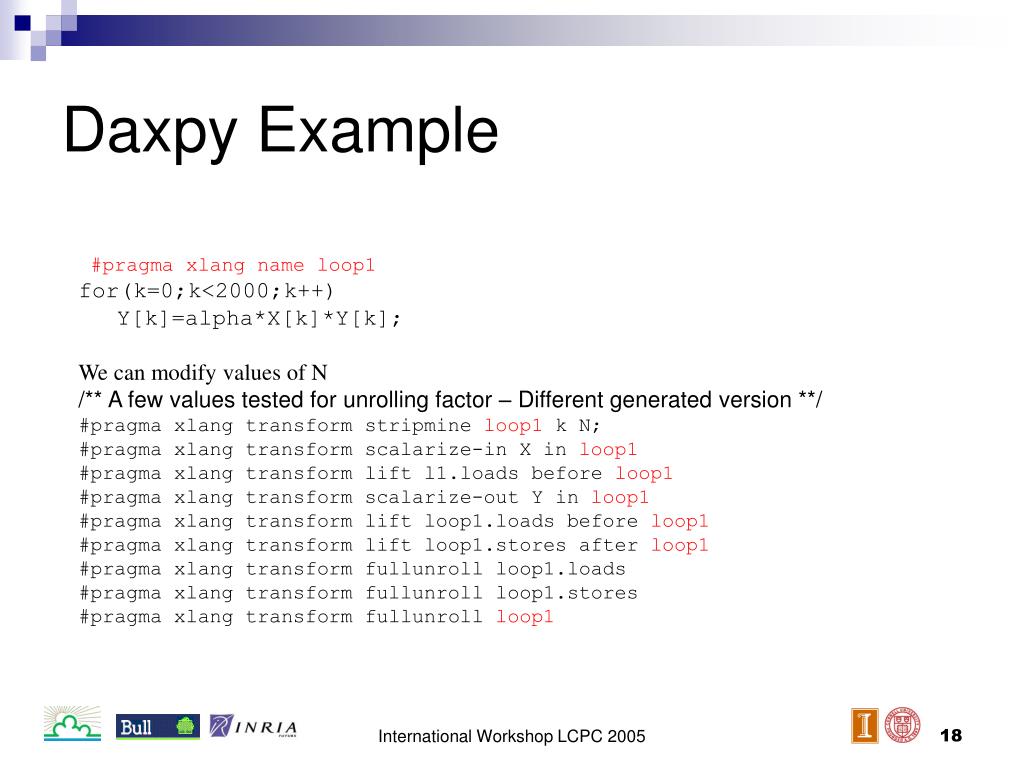 Daxpy Example

#pragma xlang name loop1
for(k=0;k<2000;k++)
Y[k]=alpha*X[k]*Y[k];

We can modify values of N
/** A few values tested for unrolling factor – Different generated version **/
#pragma xlang transform stripmine loop1 k N;
#pragma xlang transform scalarize-in X in loop1
#pragma xlang transform lift l1.loads before loop1
#pragma xlang transform scalarize-out Y in loop1
#pragma xlang transform lift loop1.loads before loop1
#pragma xlang transform lift loop1.stores after loop1
#pragma xlang transform fullunroll loop1.loads
#pragma xlang transform fullunroll loop1.stores
#pragma xlang transform fullunroll loop1

Bull INRIA

International Workshop LCPC 2005

18